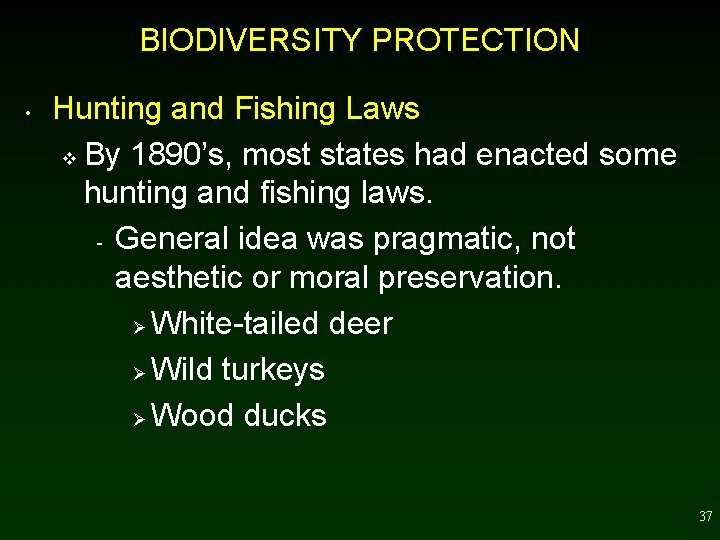 BIODIVERSITY PROTECTION

• Hunting and Fishing Laws
  ❖ By 1890's, most states had enacted some hunting and fishing laws.
    - General idea was pragmatic, not aesthetic or moral preservation.
      ➢ White-tailed deer
      ➢ Wild turkeys
      ➢ Wood ducks

37